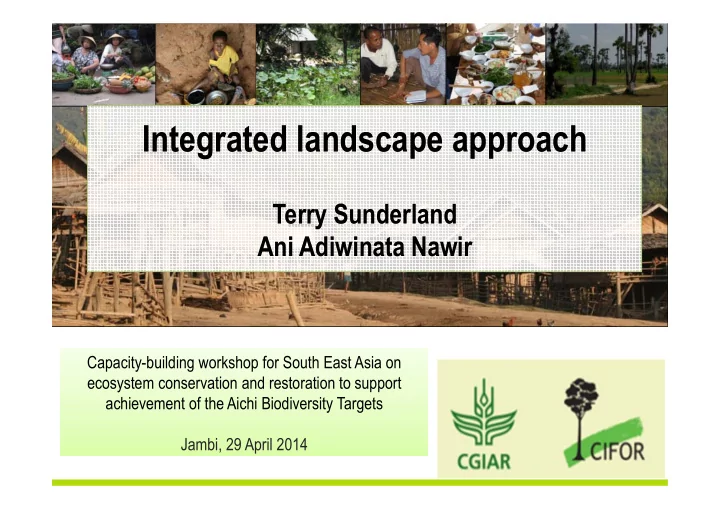 Integrated landscape approach

Terry Sunderland
Ani Adiwinata Nawir

Capacity-building workshop for South East Asia on ecosystem conservation and restoration to support achievement of the Aichi Biodiversity Targets

Jambi, 29 April 2014

CGIAR

CIFOR